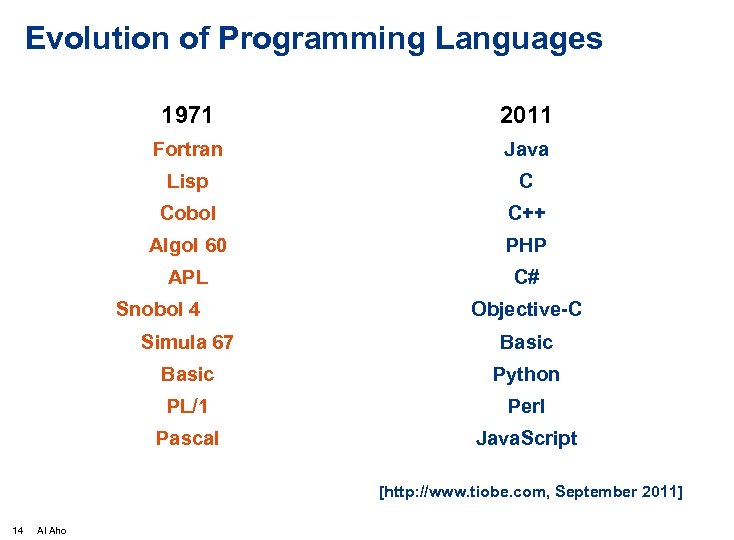 Evolution of Programming Languages

1971
Fortran
Lisp
Cobol
Algol 60
APL
Snobol 4
Simula 67
Basic
PL/1
Pascal

2011
Java
C
C++
PHP
C#
Objective-C
Basic
Python
Perl
JavaScript

[http://www.tiobe.com, September 2011]

14 Al Aho